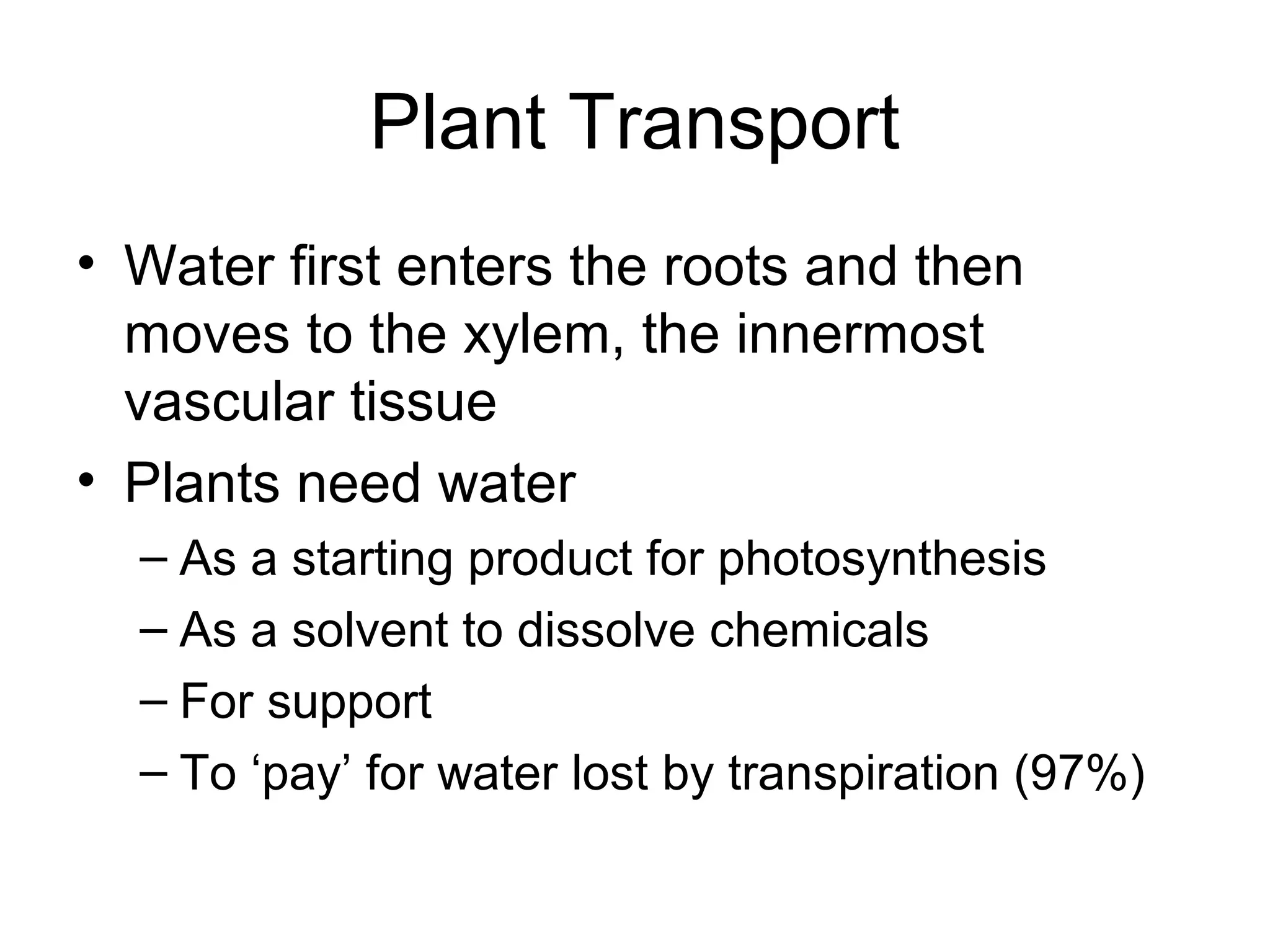 Plant Transport

• Water first enters the roots and then moves to the xylem, the innermost vascular tissue
• Plants need water
– As a starting product for photosynthesis
– As a solvent to dissolve chemicals
– For support
– To ‘pay’ for water lost by transpiration (97%)